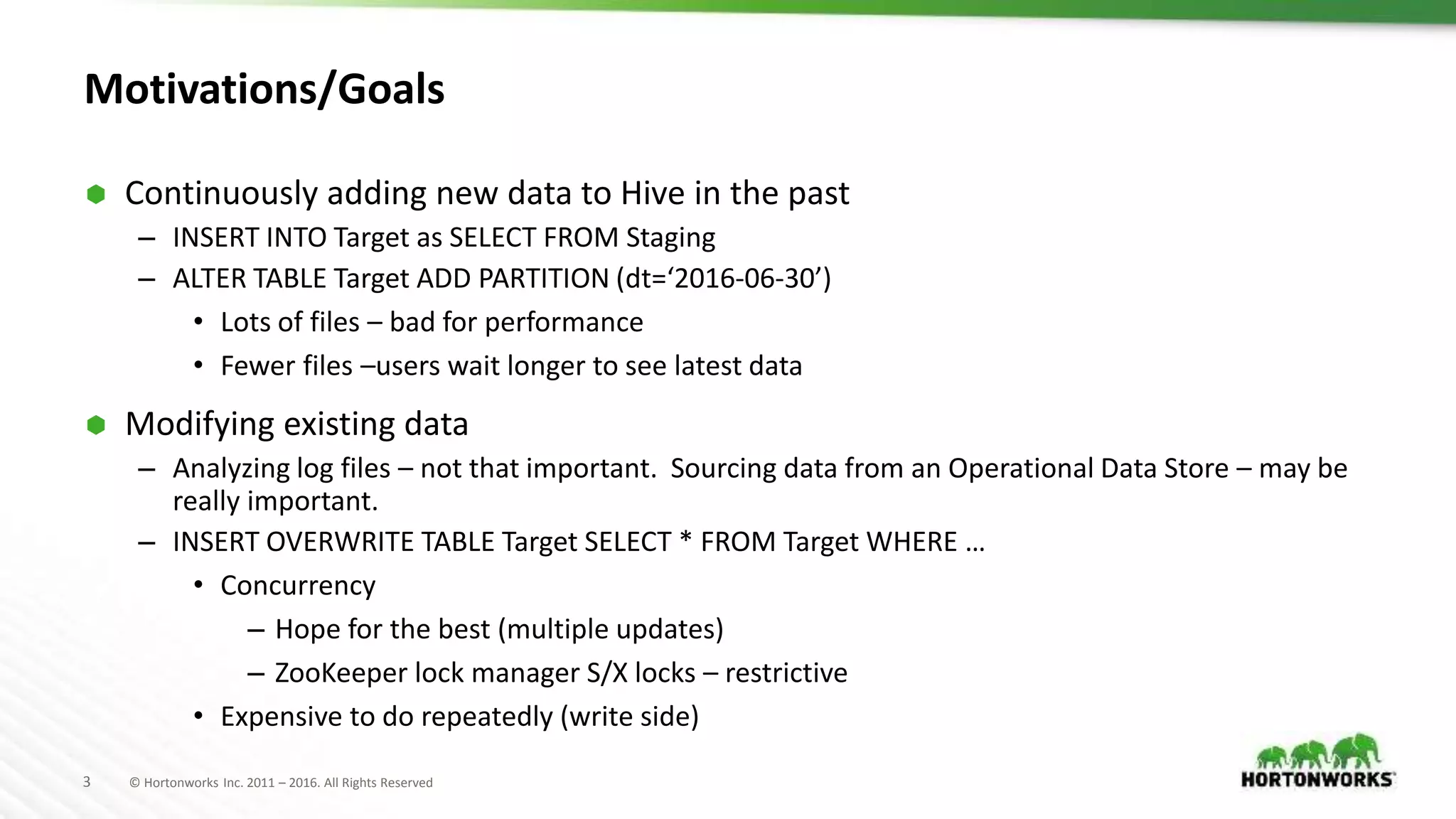 Motivations/Goals

Continuously adding new data to Hive in the past

– INSERT INTO Target as SELECT FROM Staging

– ALTER TABLE Target ADD PARTITION (dt=‘2016-06-30’)

• Lots of files – bad for performance

• Fewer files –users wait longer to see latest data

Modifying existing data

– Analyzing log files – not that important. Sourcing data from an Operational Data Store – may be really important.

– INSERT OVERWRITE TABLE Target SELECT * FROM Target WHERE …

• Concurrency

– Hope for the best (multiple updates)

– ZooKeeper lock manager S/X locks – restrictive

• Expensive to do repeatedly (write side)

3 © Hortonworks Inc. 2011 – 2016. All Rights Reserved

HORTONWORKS